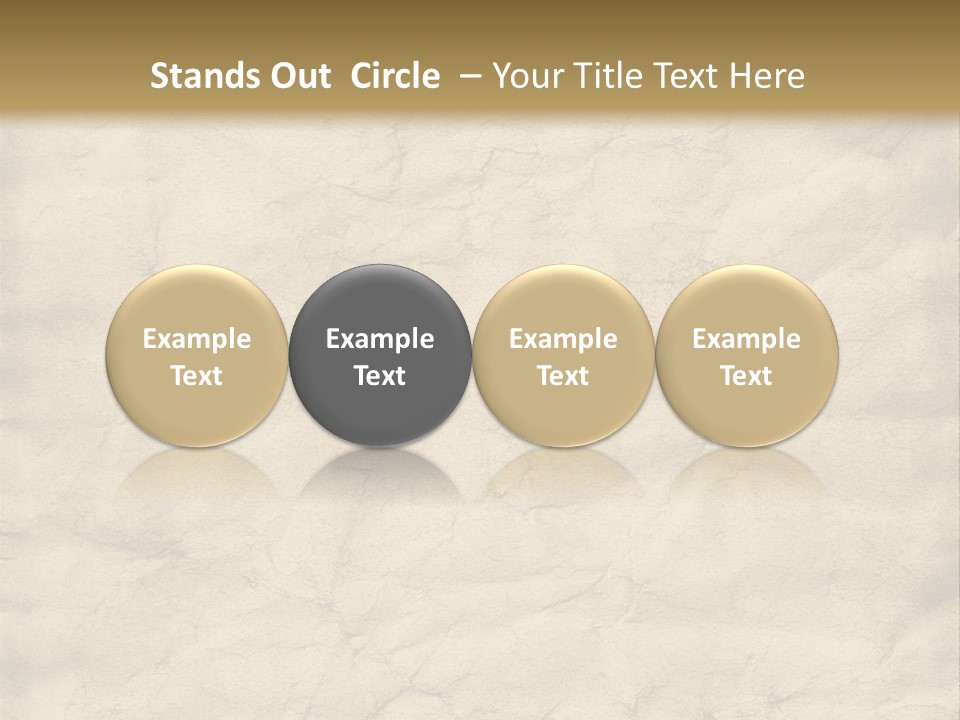 Stands Out Circle – Your Title Text Here

Example Text

Example Text

Example Text

Example Text